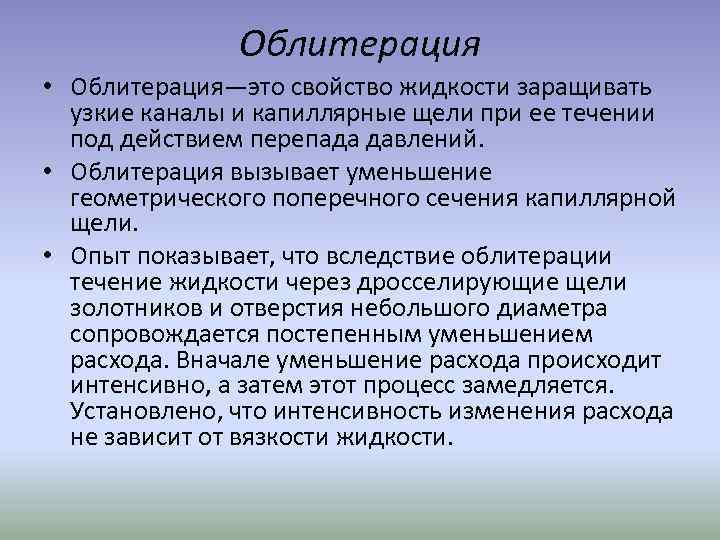 Облитерация

• Облитерация—это свойство жидкости заращивать узкие каналы и капиллярные щели при ее течении под действием перепада давлений.

• Облитерация вызывает уменьшение геометрического поперечного сечения капиллярной щели.

• Опыт показывает, что вследствие облитерации течение жидкости через дросселирующие щели золотников и отверстия небольшого диаметра сопровождается постепенным уменьшением расхода. Вначале уменьшение расхода происходит интенсивно, а затем этот процесс замедляется. Установлено, что интенсивность изменения расхода не зависит от вязкости жидкости.